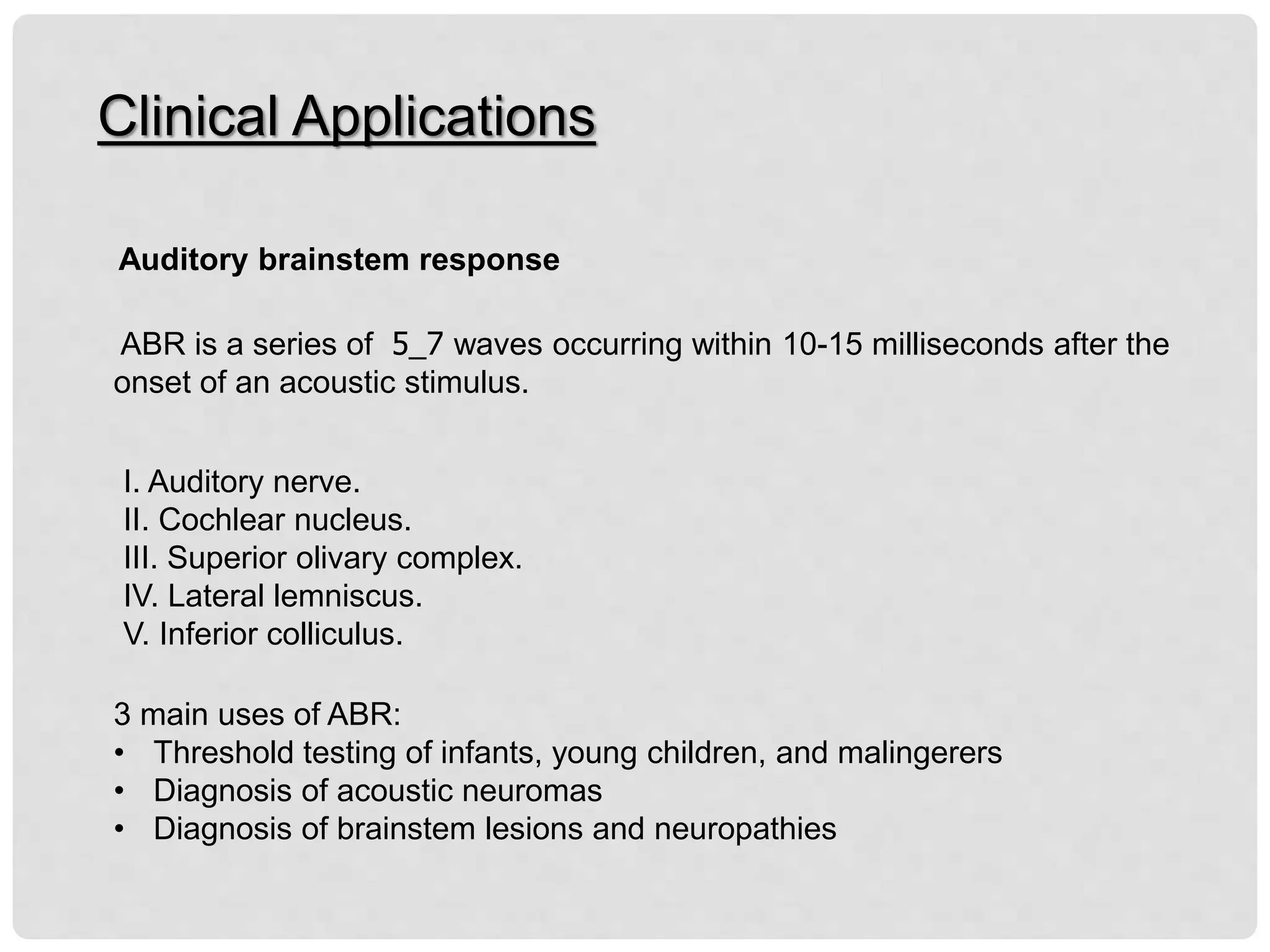 Clinical Applications

Auditory brainstem response

ABR is a series of 5_7 waves occurring within 10-15 milliseconds after the onset of an acoustic stimulus.

I. Auditory nerve.
II. Cochlear nucleus.
III. Superior olivary complex.
IV. Lateral lemniscus.
V. Inferior colliculus.

3 main uses of ABR:
• Threshold testing of infants, young children, and malingerers
• Diagnosis of acoustic neuromas
• Diagnosis of brainstem lesions and neuropathies